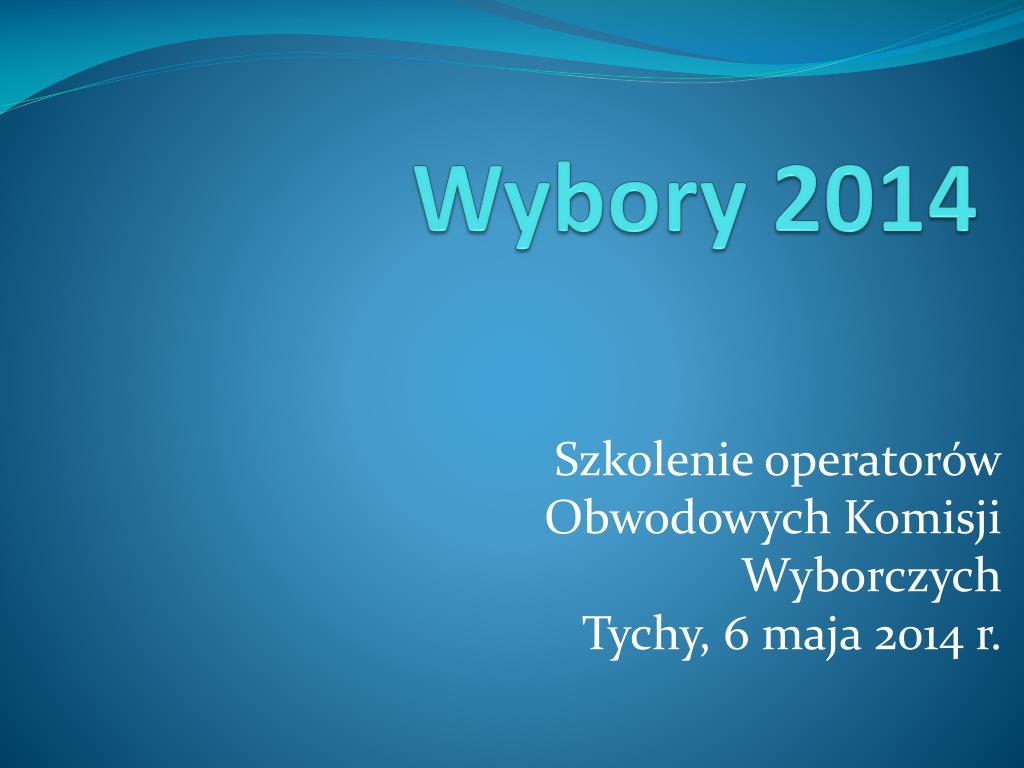 Wybory 2014

Szkolenie operatorów Obwodowych Komisji Wyborczych
Tychy, 6 maja 2014 r.